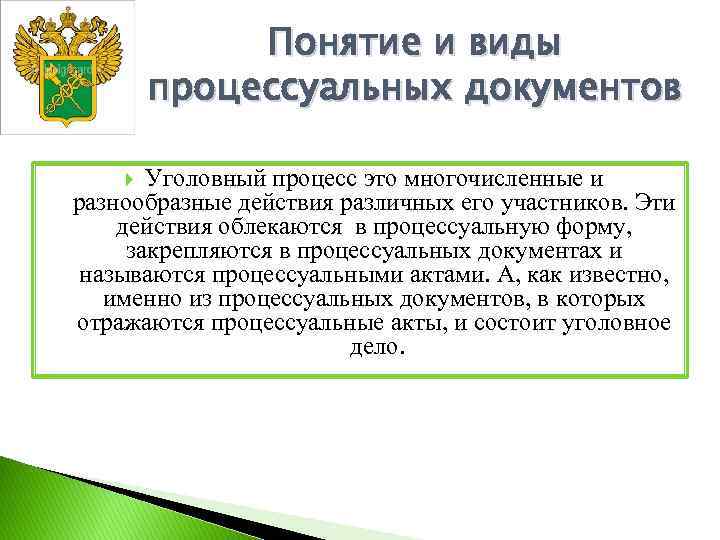 Понятие и виды процессуальных документов

Уголовный процесс это многочисленные и разнообразные действия различных его участников. Эти действия облекаются в процессуальную форму, закрепляются в процессуальных документах и называются процессуальными актами. А, как известно, именно из процессуальных документов, в которых отражаются процессуальные акты, и состоит уголовное дело.